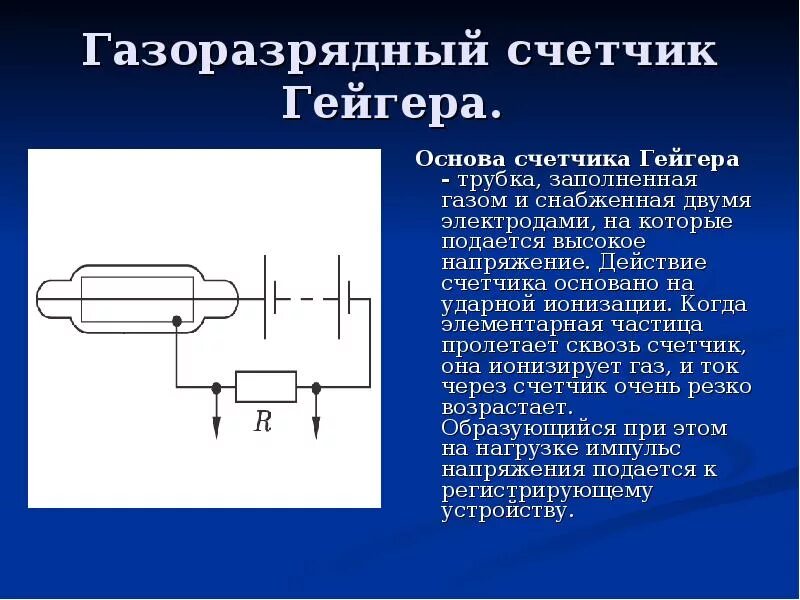 Газоразрядный счетчик Гейгера.

$R$

Основа счетчика Гейгера - трубка, заполненная газом и снабженная двумя электродами, на которые подается высокое напряжение. Действие счетчика основано на ударной ионизации. Когда элементарная частица пролетает сквозь счетчик, она ионизирует газ, и ток через счетчик очень резко возрастает. Образующийся при этом на нагрузке импульс напряжения подается к регистрирующему устройству.